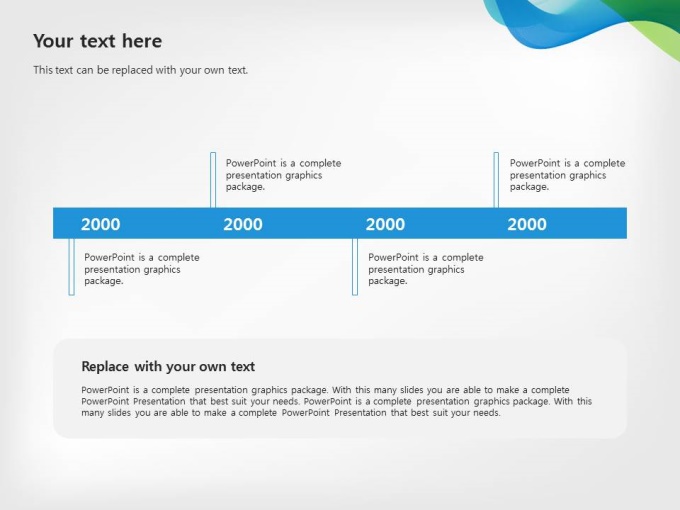 Your text here

This text can be replaced with your own text.

PowerPoint is a complete presentation graphics package.

PowerPoint is a complete presentation graphics package.

2000 2000 2000 2000

PowerPoint is a complete presentation graphics package.

PowerPoint is a complete presentation graphics package.

Replace with your own text

PowerPoint is a complete presentation graphics package. With this many slides you are able to make a complete PowerPoint Presentation that best suit your needs. PowerPoint is a complete presentation graphics package. With this many slides you are able to make a complete PowerPoint Presentation that best suit your needs.